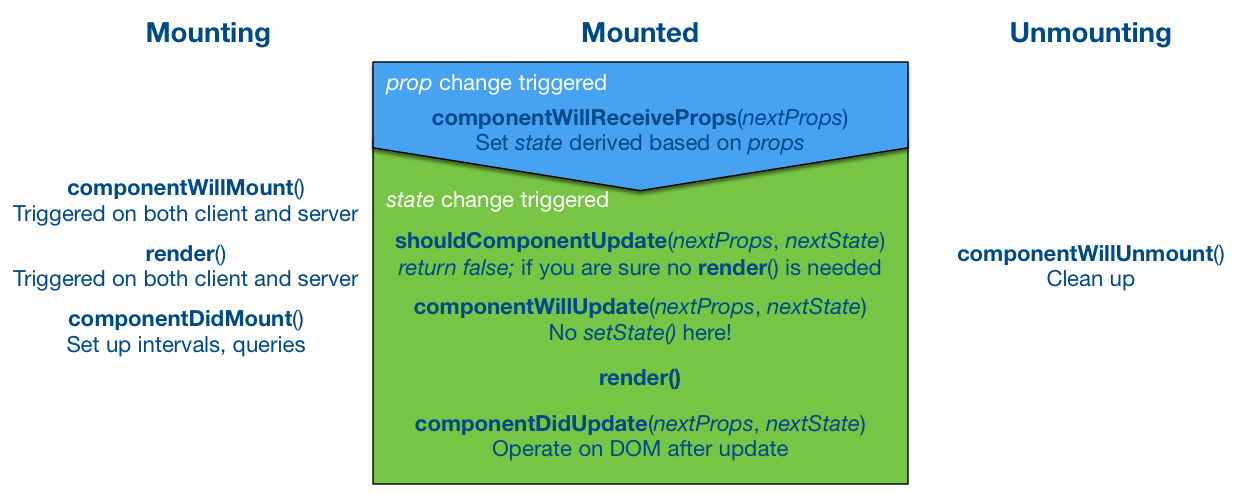 Mounting

componentWillMount()
Triggered on both client and server

render()
Triggered on both client and server

componentDidMount()
Set up intervals, queries

Mounted

prop change triggered

componentWillReceiveProps(nextProps)
Set state derived based on props

state change triggered

shouldComponentUpdate(nextProps, nextState)
return false; if you are sure no render() is needed

componentWillUpdate(nextProps, nextState)
No setState() here!

render()

componentDidUpdate(nextProps, nextState)
Operate on DOM after update

Unmounting

componentWillUnmount()
Clean up